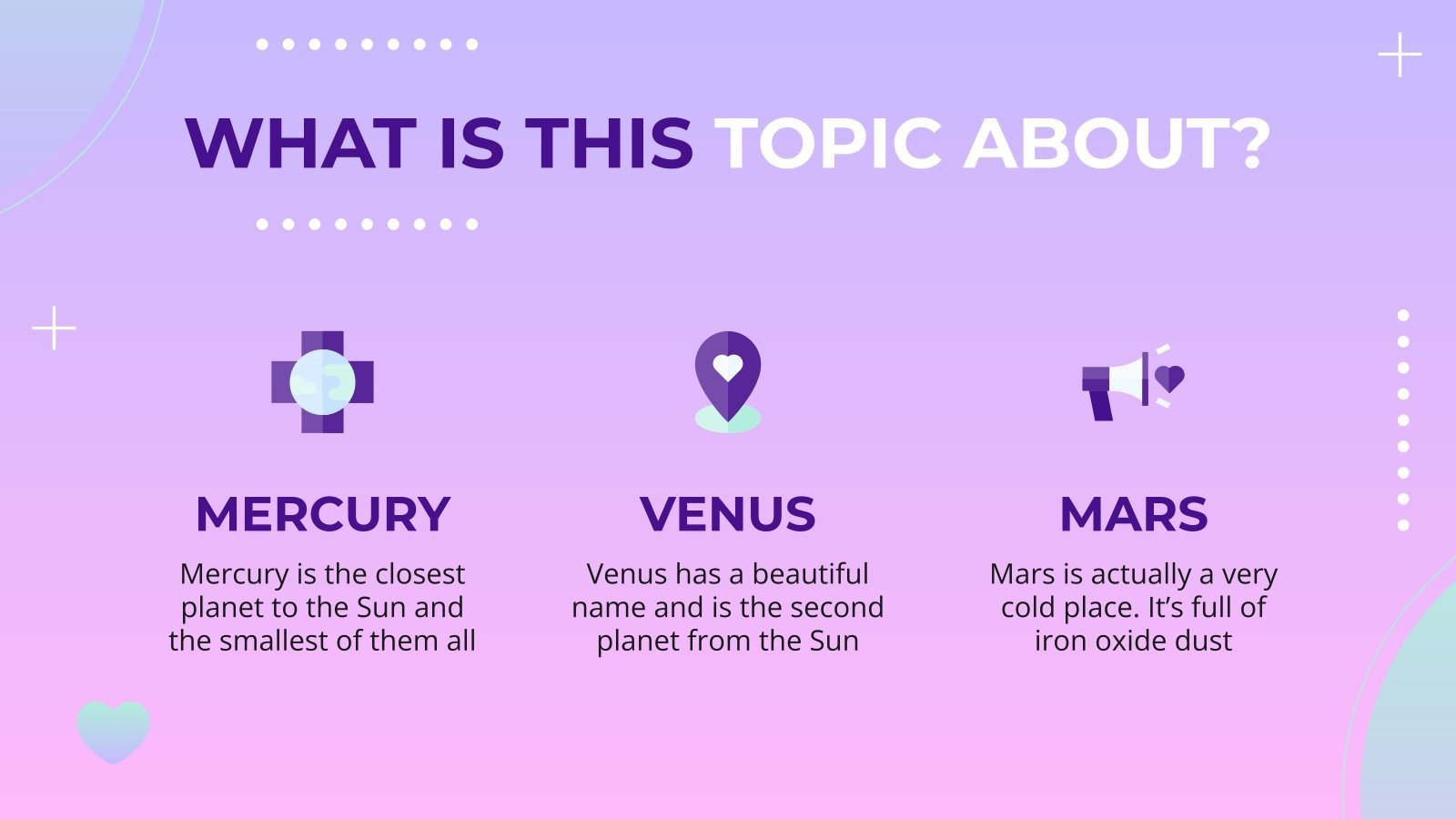 WHAT IS THIS TOPIC ABOUT?

MERCURY

Mercury is the closest planet to the Sun and the smallest of them all

VENUS

Venus has a beautiful name and is the second planet from the Sun

MARS

Mars is actually a very cold place. It's full of iron oxide dust